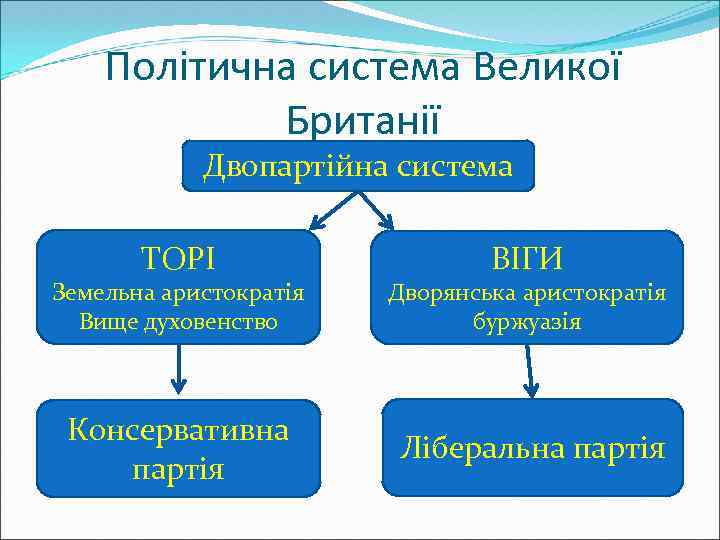 Політична система Великої Британії

Двопартійна система

ТОРІ
Земельна аристократія
Вище духовенство

ВІГИ
Дворянська аристократія
буржуазія

Консервативна партія

Ліберальна партія